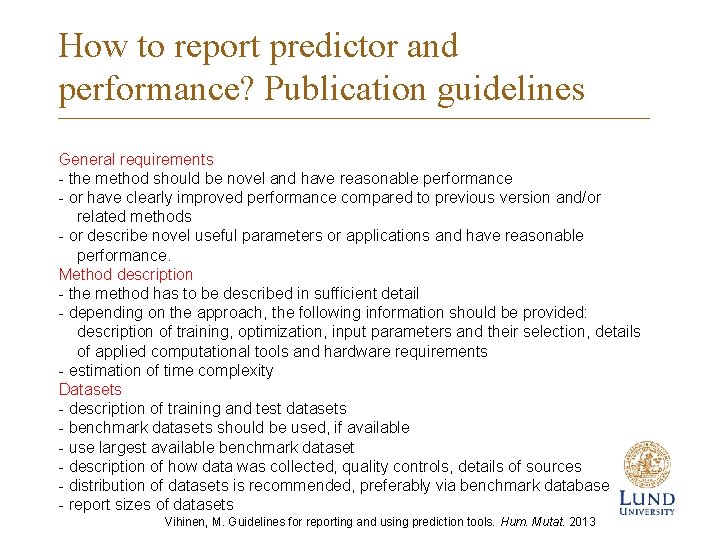 How to report predictor and performance? Publication guidelines

General requirements
- the method should be novel and have reasonable performance
- or have clearly improved performance compared to previous version and/or related methods
- or describe novel useful parameters or applications and have reasonable performance.
Method description
- the method has to be described in sufficient detail
- depending on the approach, the following information should be provided: description of training, optimization, input parameters and their selection, details of applied computational tools and hardware requirements
- estimation of time complexity
Datasets
- description of training and test datasets
- benchmark datasets should be used, if available
- use largest available benchmark dataset
- description of how data was collected, quality controls, details of sources
- distribution of datasets is recommended, preferably via benchmark database
- report sizes of datasets

Vihinen, M. Guidelines for reporting and using prediction tools. Hum. Mutat. 2013

LUND UNIVERSITY